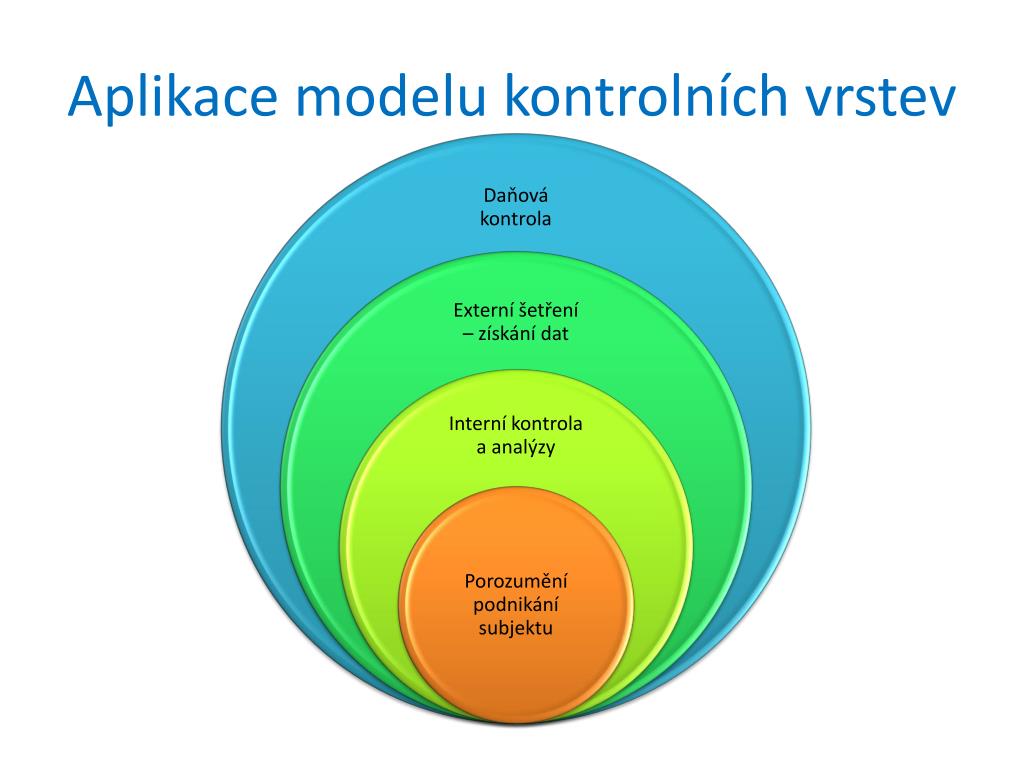 Aplikace modelu kontrolních vrstev

Daňová kontrola

Externí šetření – získání dat

Interní kontrola a analýzy

Porozumění podnikání subjektu